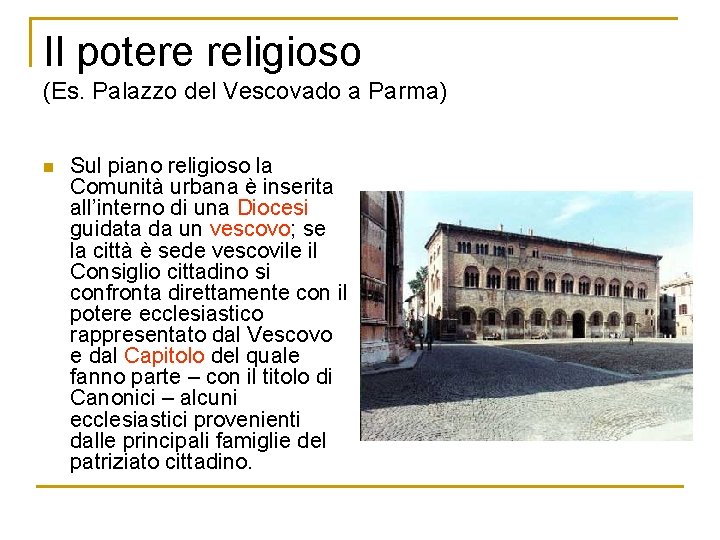 Il potere religioso
(Es. Palazzo del Vescovado a Parma)

Sul piano religioso la Comunità urbana è inserita all'interno di una Diocesi guidata da un vescovo; se la città è sede vescovile il Consiglio cittadino si confronta direttamente con il potere ecclesiastico rappresentato dal Vescovo e dal Capitolo del quale fanno parte – con il titolo di Canonici – alcuni ecclesiastici provenienti dalle principali famiglie del patriziato cittadino.